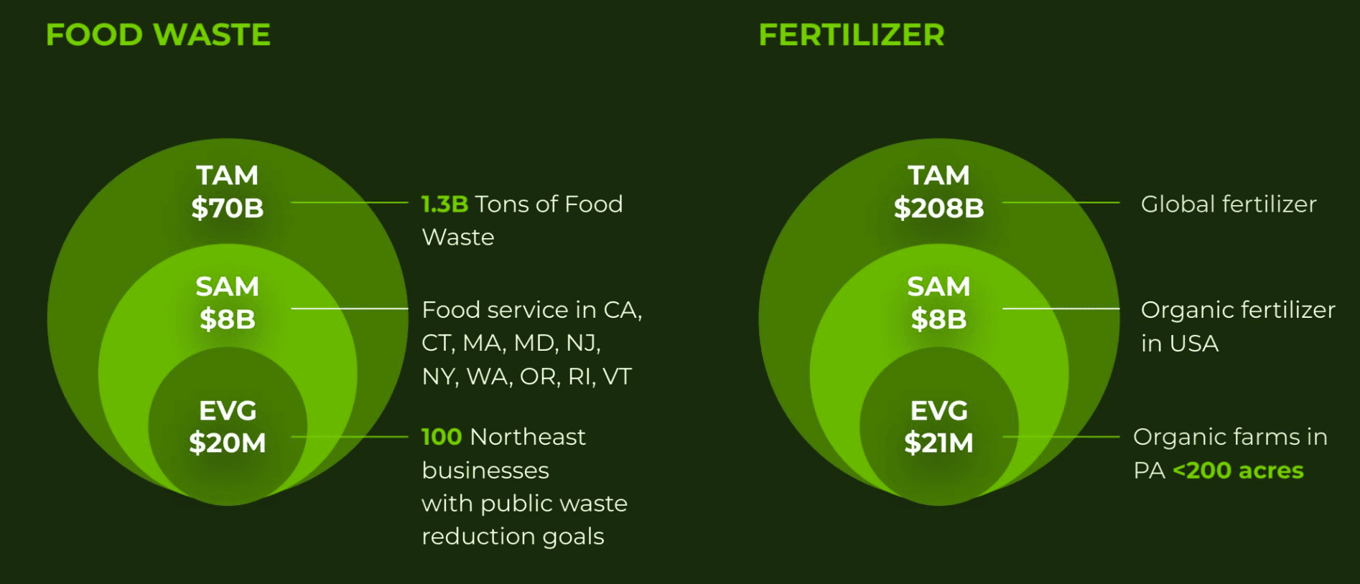 FOOD WASTE

TAM
$70B

1.3B Tons of Food Waste

SAM
$8B

Food service in CA, CT, MA, MD, NJ, NY, WA, OR, RI, VT

EVG
$20M

100 Northeast businesses with public waste reduction goals

FERTILIZER

TAM
$208B

Global fertilizer

SAM
$8B

Organic fertilizer in USA

EVG
$21M

Organic farms in PA <200 acres